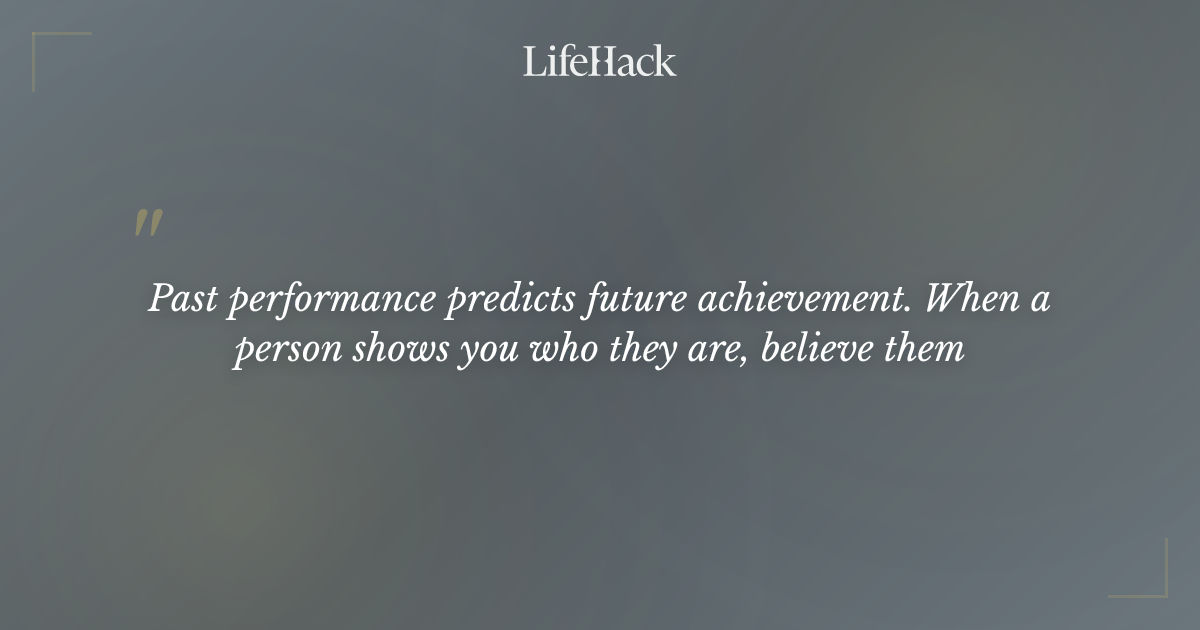 LifeHack

"

Past performance predicts future achievement. When a person shows you who they are, believe them